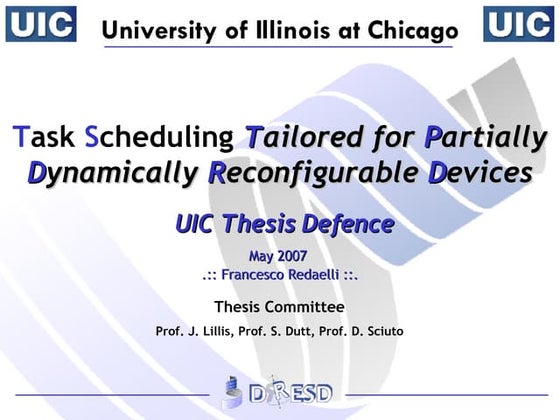 UIC University of Illinois at Chicago UIC

Task Scheduling Tailored for Partially Dynamically Reconfigurable Devices

UIC Thesis Defence

May 2007
.:: Francesco Redaelli ::.

Thesis Committee

Prof. J. Lillis, Prof. S. Dutt, Prof. D. Sciuto

DRESD